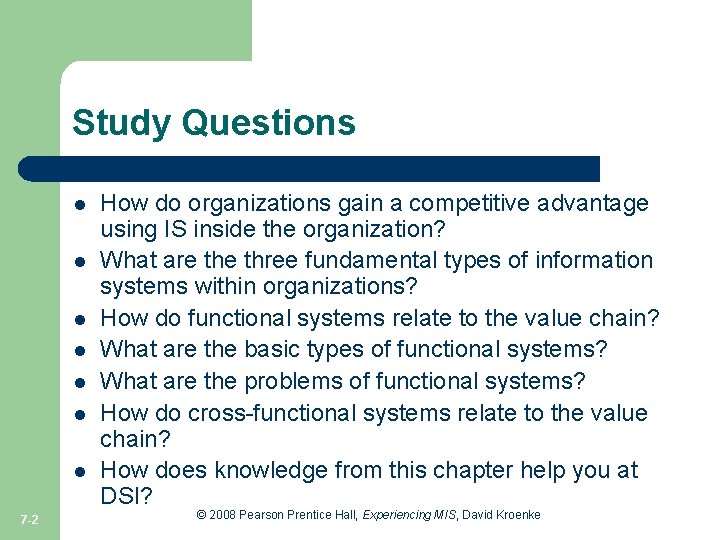 Study Questions

- How do organizations gain a competitive advantage using IS inside the organization?
- What are the three fundamental types of information systems within organizations?
- How do functional systems relate to the value chain?
- What are the basic types of functional systems?
- What are the problems of functional systems?
- How do cross-functional systems relate to the value chain?
- How does knowledge from this chapter help you at DSI?

7-2

© 2008 Pearson Prentice Hall, Experiencing MIS, David Kroenke